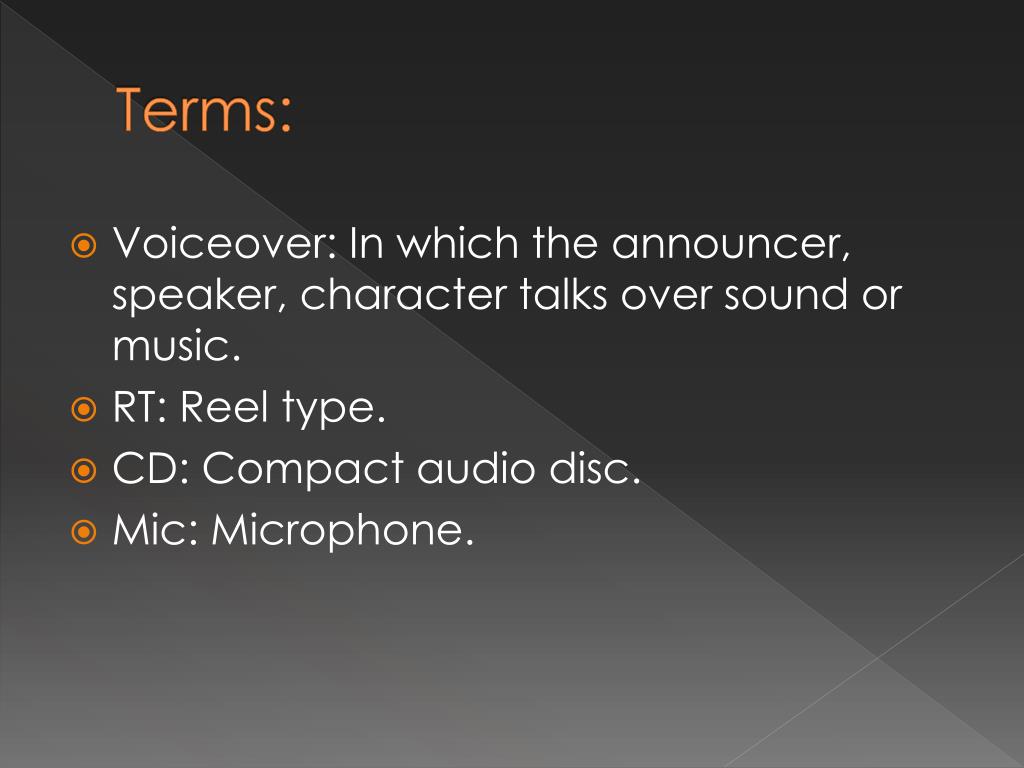 Terms:

Voiceover: In which the announcer, speaker, character talks over sound or music.

RT: Reel type.

CD: Compact audio disc.

Mic: Microphone.